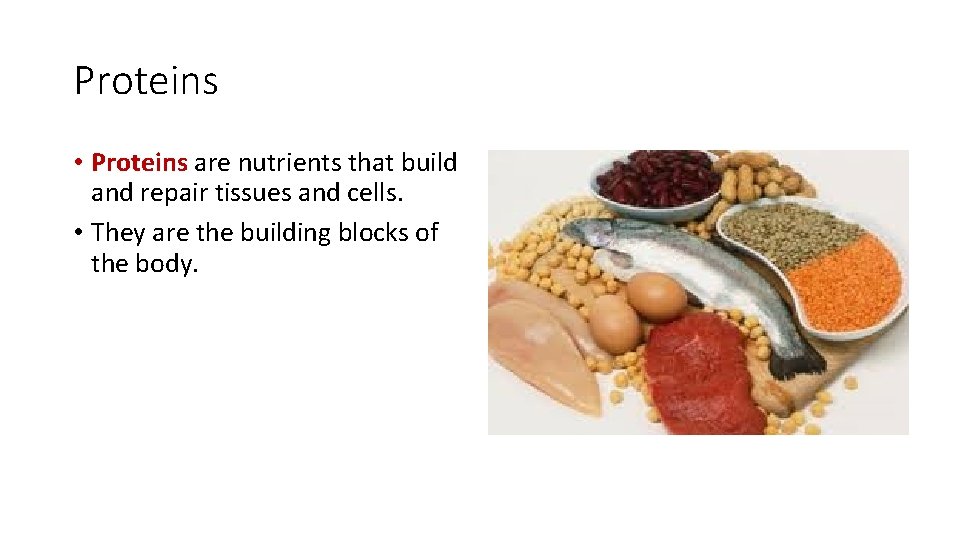 Proteins

• Proteins are nutrients that build and repair tissues and cells.
• They are the building blocks of the body.